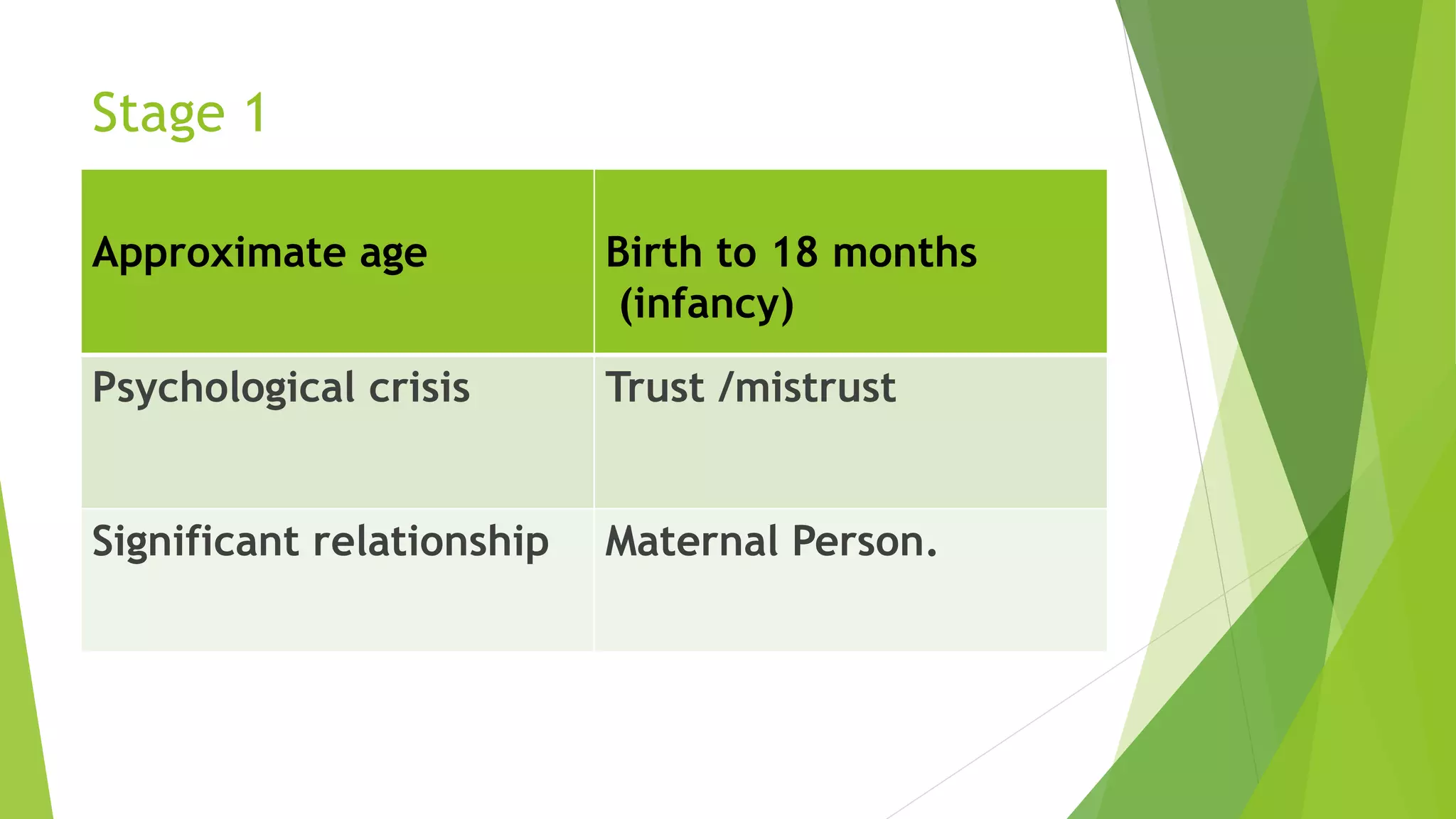 Stage 1

| Approximate age | Birth to 18 months (infancy) |
|---|---|
| Psychological crisis | Trust /mistrust |
| Significant relationship | Maternal Person. |